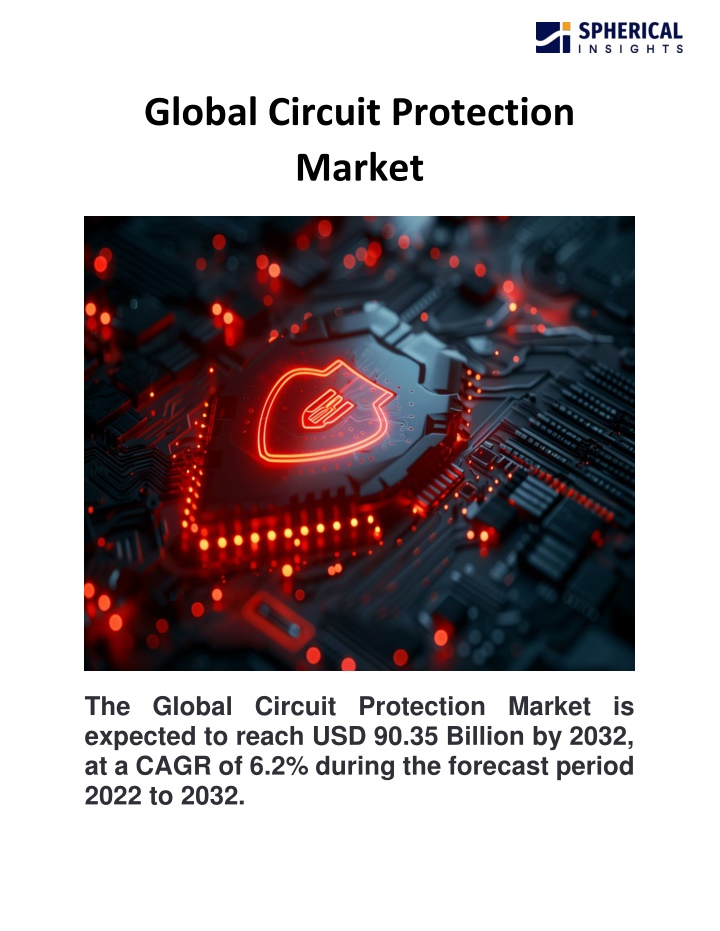 SPHERICAL
INSIGHTS

Global Circuit Protection Market

The Global Circuit Protection Market is expected to reach USD 90.35 Billion by 2032, at a CAGR of 6.2% during the forecast period 2022 to 2032.